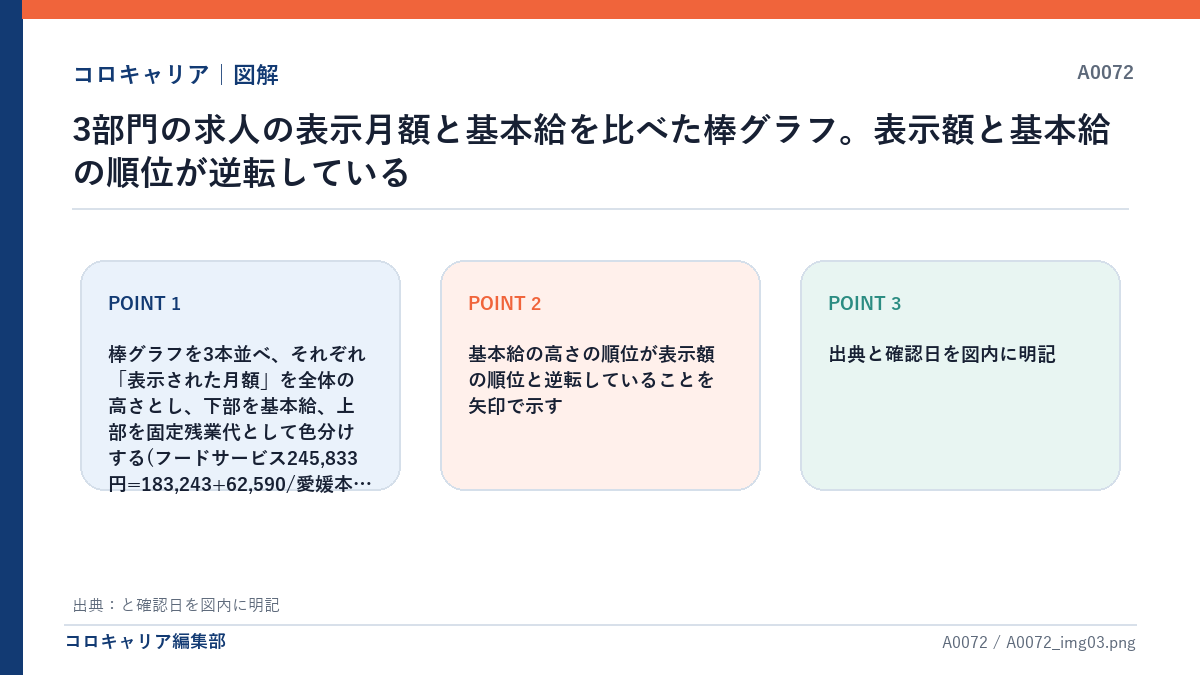 コロキャリア｜図解

A0072

3部門の求人の表示月額と基本給を比べた棒グラフ。表示額と基本給の順位が逆転している

POINT 1

棒グラフを3本並べ、それぞれ「表示された月額」を全体の高さとし、下部を基本給、上部を固定残業代として色分けする(フードサービス245,833円=183,243+62,590/愛媛本…

POINT 2

基本給の高さの順位が表示額の順位と逆転していることを矢印で示す

POINT 3

出典と確認日を図内に明記

出典：と確認日を図内に明記

コロキャリア編集部

A0072 / A0072_img03.png